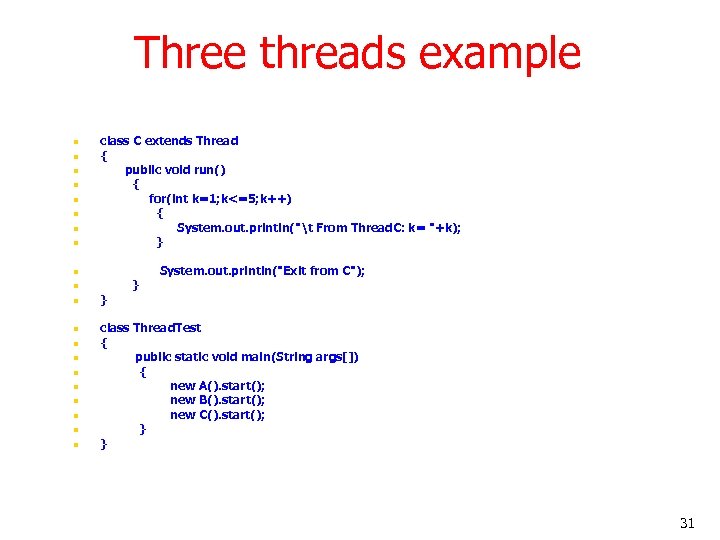 Three threads example

class C extends Thread
{
public void run()
{
for(int k=1;k<=5;k++)
{
System.out.println("\t From ThreadC: k= "+k);
}

System.out.println("Exit from C");
}
}

class ThreadTest
{
public static void main(String args[])
{
new A().start();
new B().start();
new C().start();
}
}

31